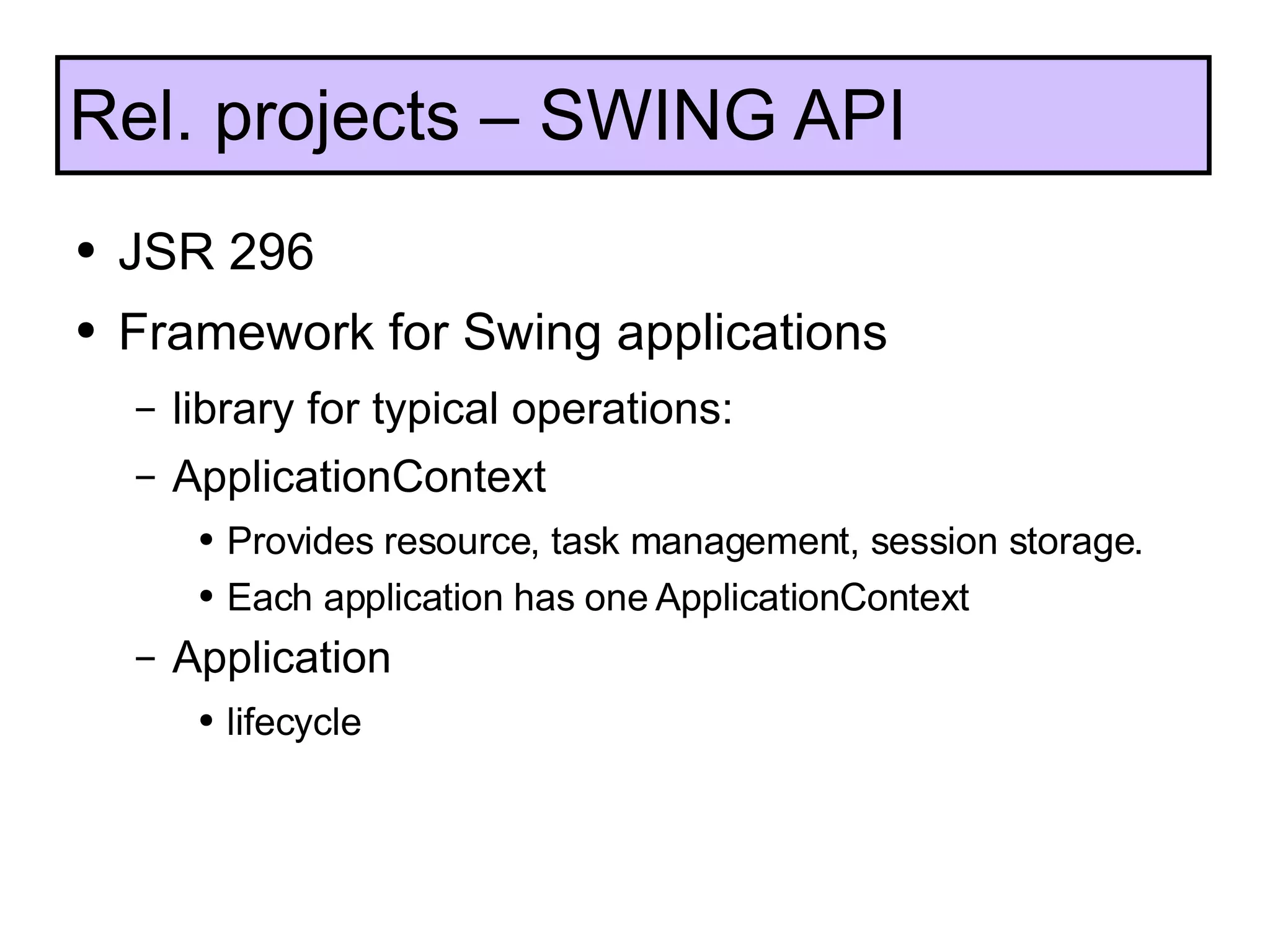 Rel. projects – SWING API

• JSR 296
• Framework for Swing applications
 – library for typical operations:
 – ApplicationContext
  • Provides resource, task management, session storage.
  • Each application has one ApplicationContext
 – Application
  • lifecycle